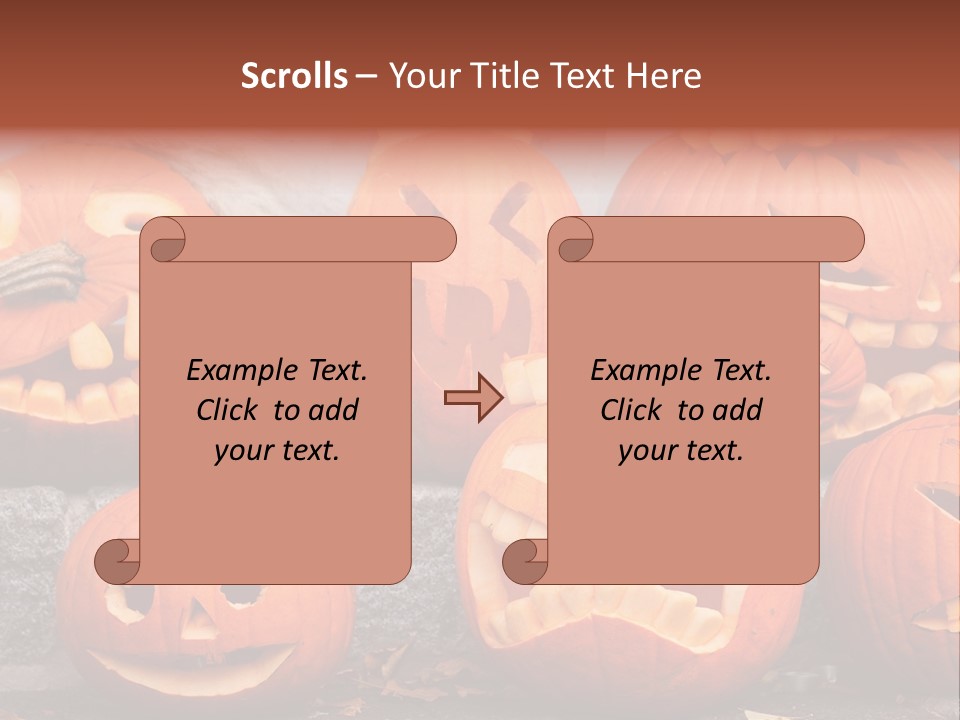 Scrolls – Your Title Text Here

Example Text. Click to add your text.

Example Text. Click to add your text.